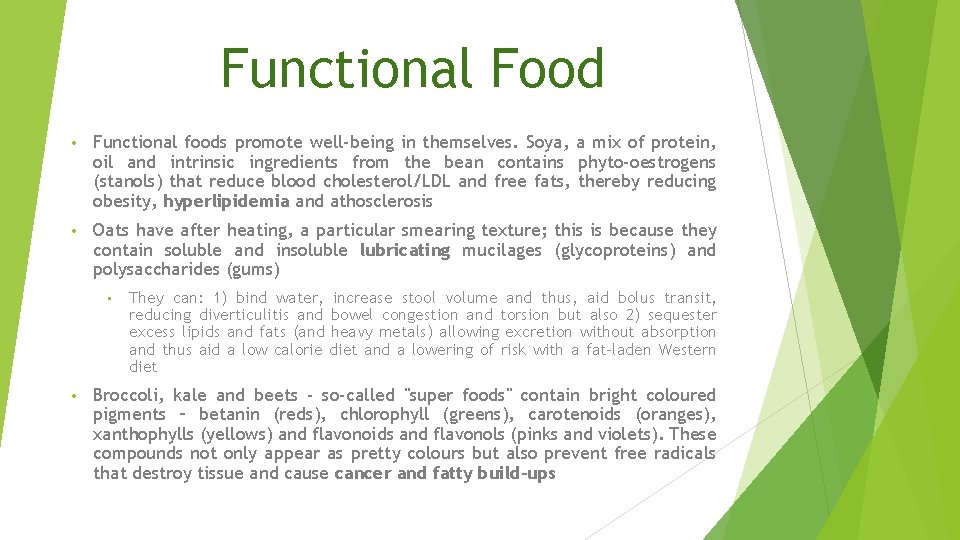 Functional Food

• Functional foods promote well-being in themselves. Soya, a mix of protein, oil and intrinsic ingredients from the bean contains phyto-oestrogens (stanols) that reduce blood cholesterol/LDL and free fats, thereby reducing obesity, hyperlipidemia and athosclerosis

• Oats have after heating, a particular smearing texture; this is because they contain soluble and insoluble lubricating mucilages (glycoproteins) and polysaccharides (gums)

• They can: 1) bind water, increase stool volume and thus, aid bolus transit, reducing diverticulitis and bowel congestion and torsion but also 2) sequester excess lipids and fats (and heavy metals) allowing excretion without absorption and thus aid a low calorie diet and a lowering of risk with a fat-laden Western diet

• Broccoli, kale and beets - so-called "super foods" contain bright coloured pigments – betanin (reds), chlorophyll (greens), carotenoids (oranges), xanthophylls (yellows) and flavonoids and flavonols (pinks and violets). These compounds not only appear as pretty colours but also prevent free radicals that destroy tissue and cause cancer and fatty build-ups